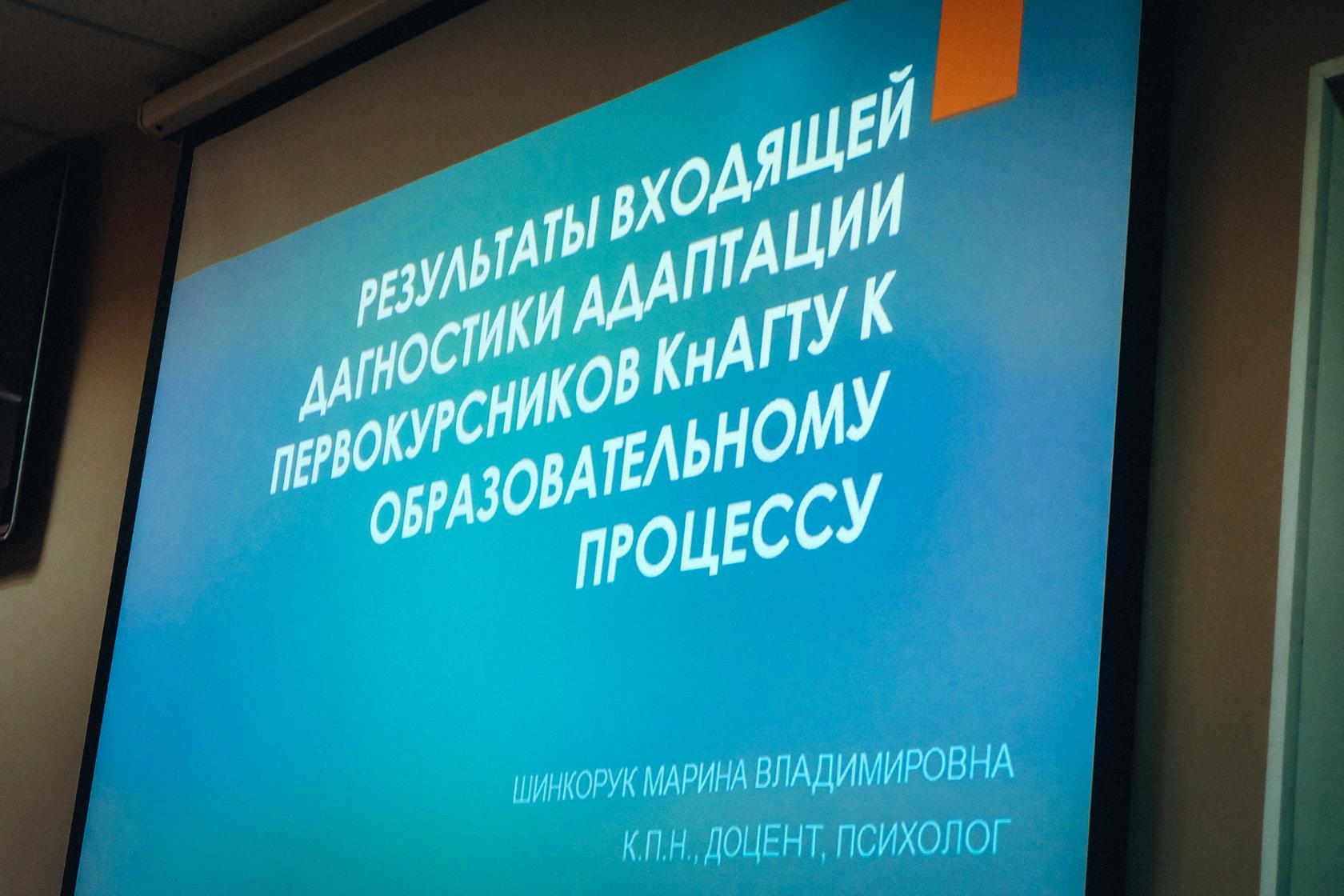 РЕЗУЛЬТАТЫ ВХОДЯЩЕЙ ДАГНОСТИКИ АДАПТАЦИИ ПЕРВОКУРСНИКОВ КнАГТУ К ОБРАЗОВАТЕЛЬНОМУ ПРОЦЕССУ

ШИНКОРУК МАРИНА ВЛАДИМИРОВНА

К.П.Н., ДОЦЕНТ, ПСИХОЛОГ